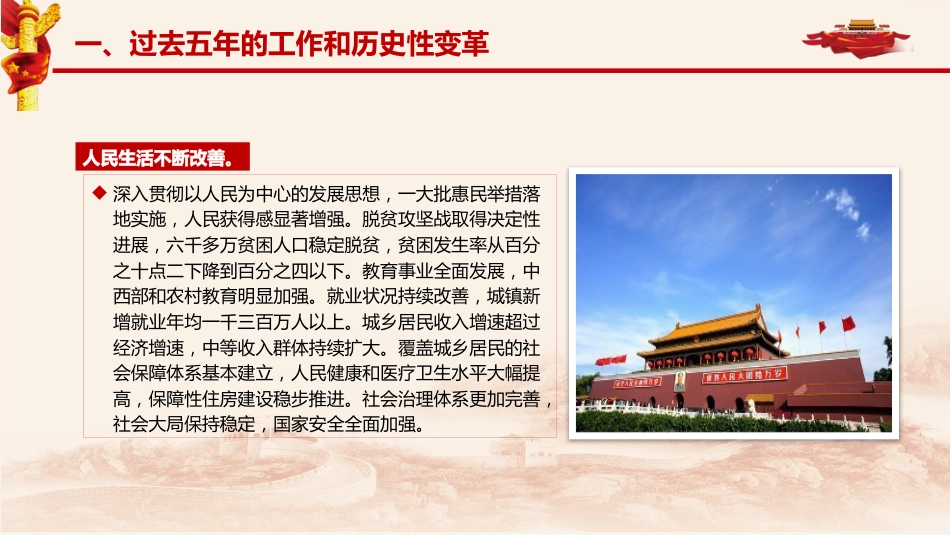 一、过去五年的工作和历史性变革

人民生活不断改善。

◆ 深入贯彻以人民为中心的发展思想，一大批惠民举措落地实施，人民获得感显著增强。脱贫攻坚战取得决定性进展，六千多万贫困人口稳定脱贫，贫困发生率从百分之十点二下降到百分之四以下。教育事业全面发展，中西部和农村教育明显加强。就业状况持续改善，城镇新增就业年均一千三百万人以上。城乡居民收入增速超过经济增速，中等收入群体持续扩大。覆盖城乡居民的社会保障体系基本建立，人民健康和医疗卫生水平大幅提高，保障性住房建设稳步推进。社会治理体系更加完善，社会大局保持稳定，国家安全全面加强。

中华人民共和国万岁

世界人民大团结万岁